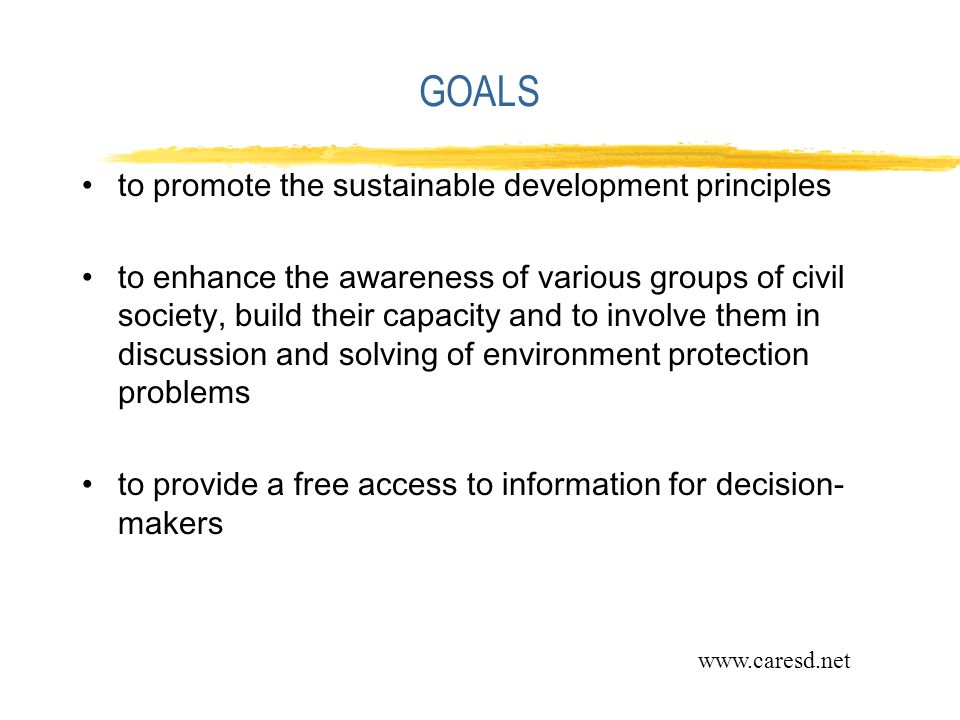 GOALS

• to promote the sustainable development principles

• to enhance the awareness of various groups of civil society, build their capacity and to involve them in discussion and solving of environment protection problems

• to provide a free access to information for decision-makers

www.caresd.net